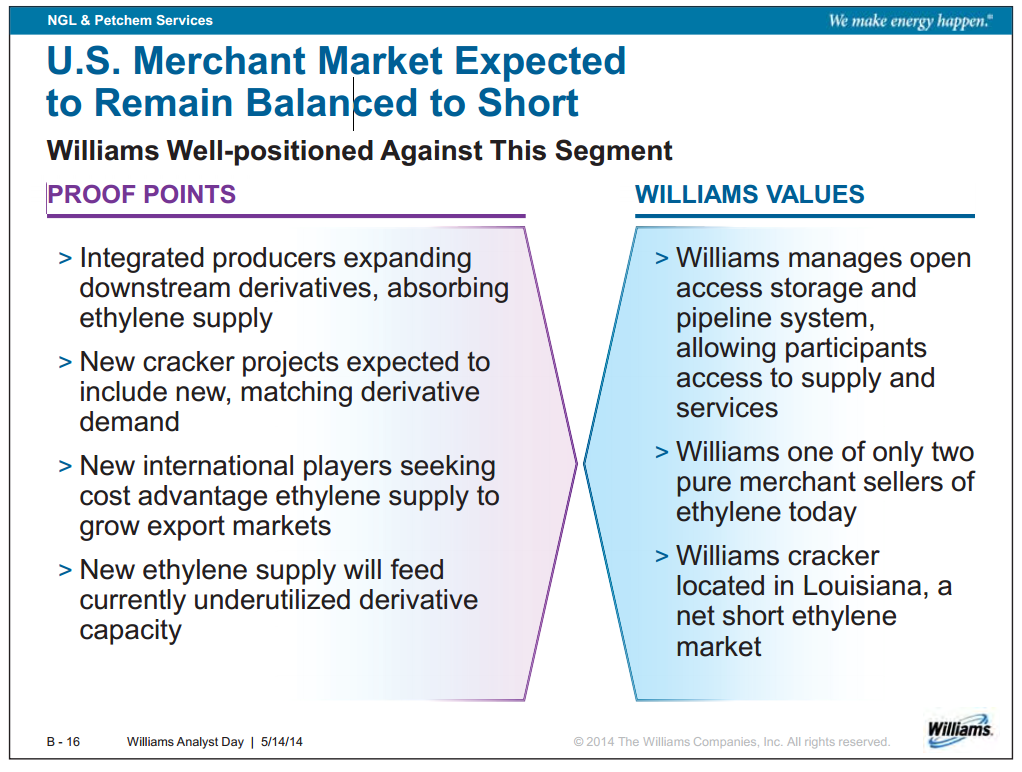 NGL & Petchem Services

We make energy happen.®

U.S. Merchant Market Expected to Remain Balanced to Short

Williams Well-positioned Against This Segment

PROOF POINTS

> Integrated producers expanding downstream derivatives, absorbing ethylene supply

> New cracker projects expected to include new, matching derivative demand

> New international players seeking cost advantage ethylene supply to grow export markets

> New ethylene supply will feed currently underutilized derivative capacity

WILLIAMS VALUES

> Williams manages open access storage and pipeline system, allowing participants access to supply and services

> Williams one of only two pure merchant sellers of ethylene today

> Williams cracker located in Louisiana, a net short ethylene market

B - 16 Williams Analyst Day | 5/14/14

© 2014 The Williams Companies, Inc. All rights reserved.

Williams.